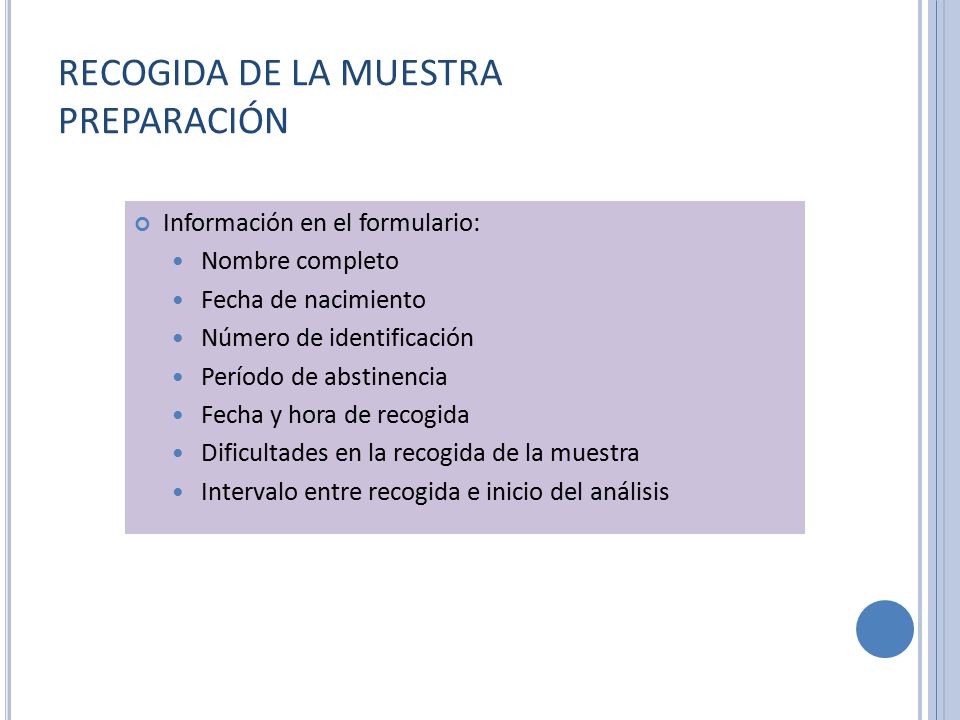 RECOGIDA DE LA MUESTRA
PREPARACIÓN

Información en el formulario:
- Nombre completo
- Fecha de nacimiento
- Número de identificación
- Período de abstinencia
- Fecha y hora de recogida
- Dificultades en la recogida de la muestra
- Intervalo entre recogida e inicio del análisis